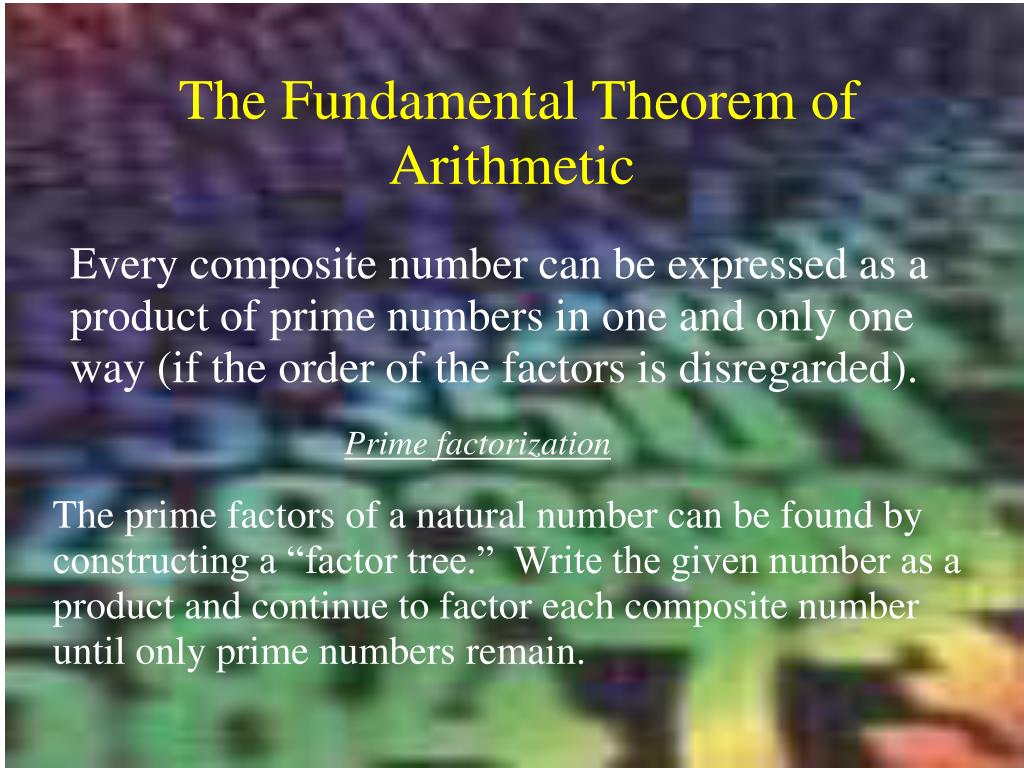 The Fundamental Theorem of Arithmetic

Every composite number can be expressed as a product of prime numbers in one and only one way (if the order of the factors is disregarded).

Prime factorization

The prime factors of a natural number can be found by constructing a “factor tree.” Write the given number as a product and continue to factor each composite number until only prime numbers remain.